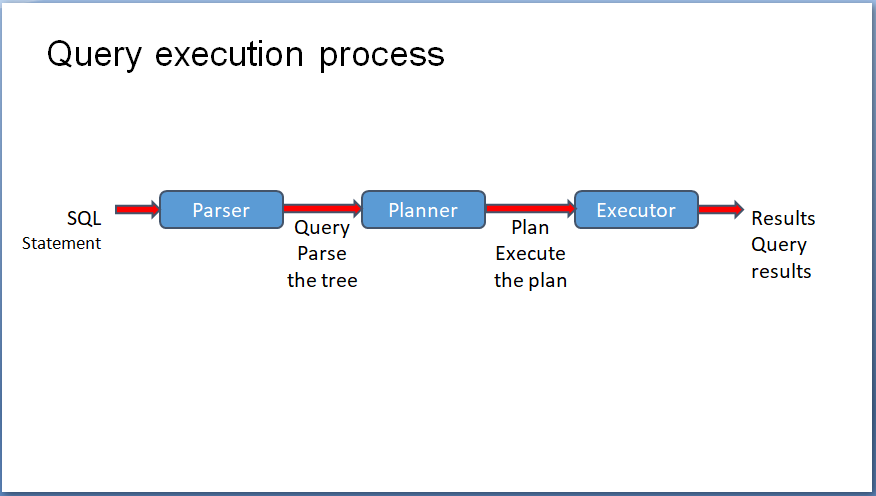 Query execution process

SQL
Statement

Parser

Query
Parse
the tree

Planner

Plan
Execute
the plan

Executor

Results
Query
results